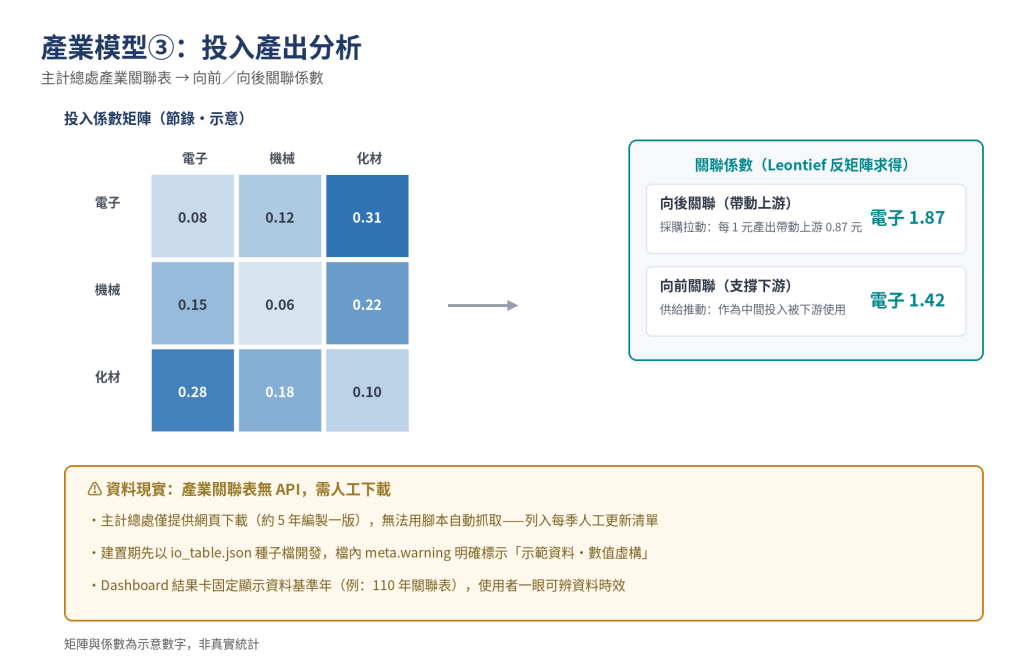 產業模型③：投入產出分析

主計總處產業關聯表 → 向前／向後關聯係數

投入係數矩陣（節錄・示意）

| | 電子 | 機械 | 化材 |
|---|---|---|---|
| 電子 | 0.08 | 0.12 | 0.31 |
| 機械 | 0.15 | 0.06 | 0.22 |
| 化材 | 0.28 | 0.18 | 0.10 |

關聯係數（Leontief 反矩陣求得）

向後關聯（帶動上游）
採購拉動：每 1 元產出帶動上游 0.87 元
電子 1.87

向前關聯（支撐下游）
供給推動：作為中間投入被下游使用
電子 1.42

⚠ 資料現實：產業關聯表無 API，需人工下載

・主計總處僅提供網頁下載（約 5 年編製一版），無法用腳本自動抓取——列入每季人工更新清單

・建置期先以 io_table.json 種子檔開發，檔內 meta.warning 明確標示「示範資料・數值虛構」

・Dashboard 結果卡固定顯示資料基準年（例：110 年關聯表），使用者一眼可辨資料時效

矩陣與係數為示意數字，非真實統計